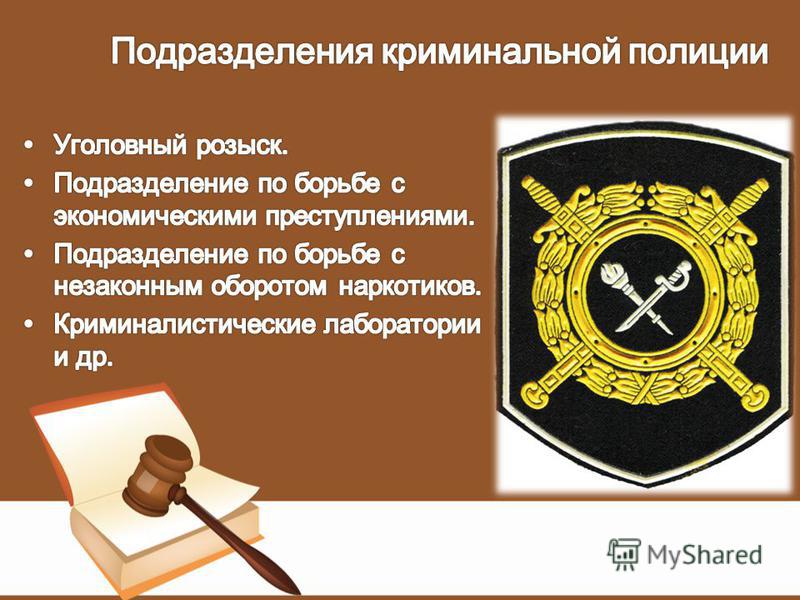 Подразделения криминальной полиции

• Уголовный розыск.
• Подразделение по борьбе с экономическими преступлениями.
• Подразделение по борьбе с незаконным оборотом наркотиков.
• Криминалистические лаборатории и др.

MyShared